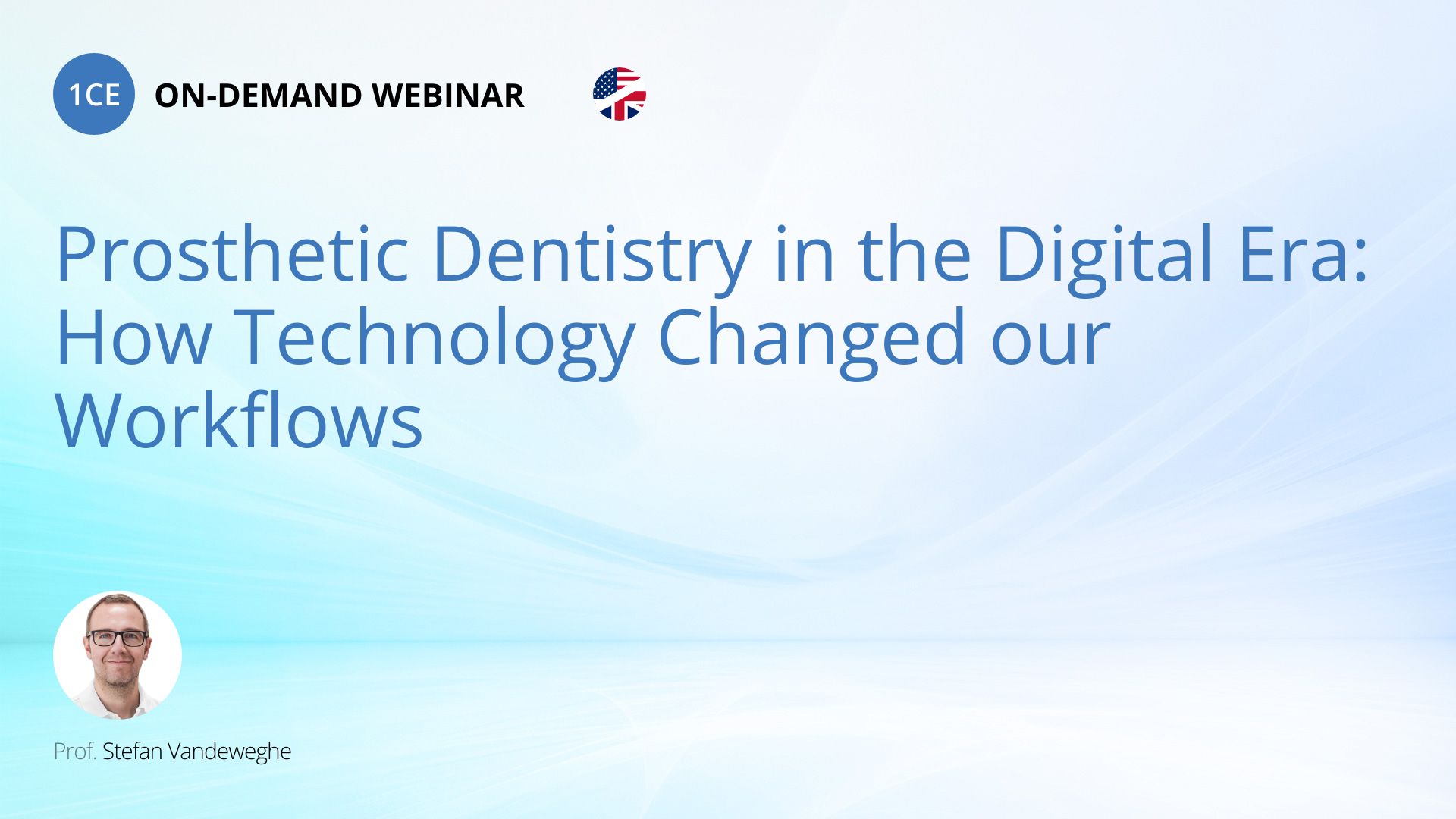 1CE ON-DEMAND WEBINAR

Prosthetic Dentistry in the Digital Era: How Technology Changed our Workflows

Prof. Stefan Vandeweghe